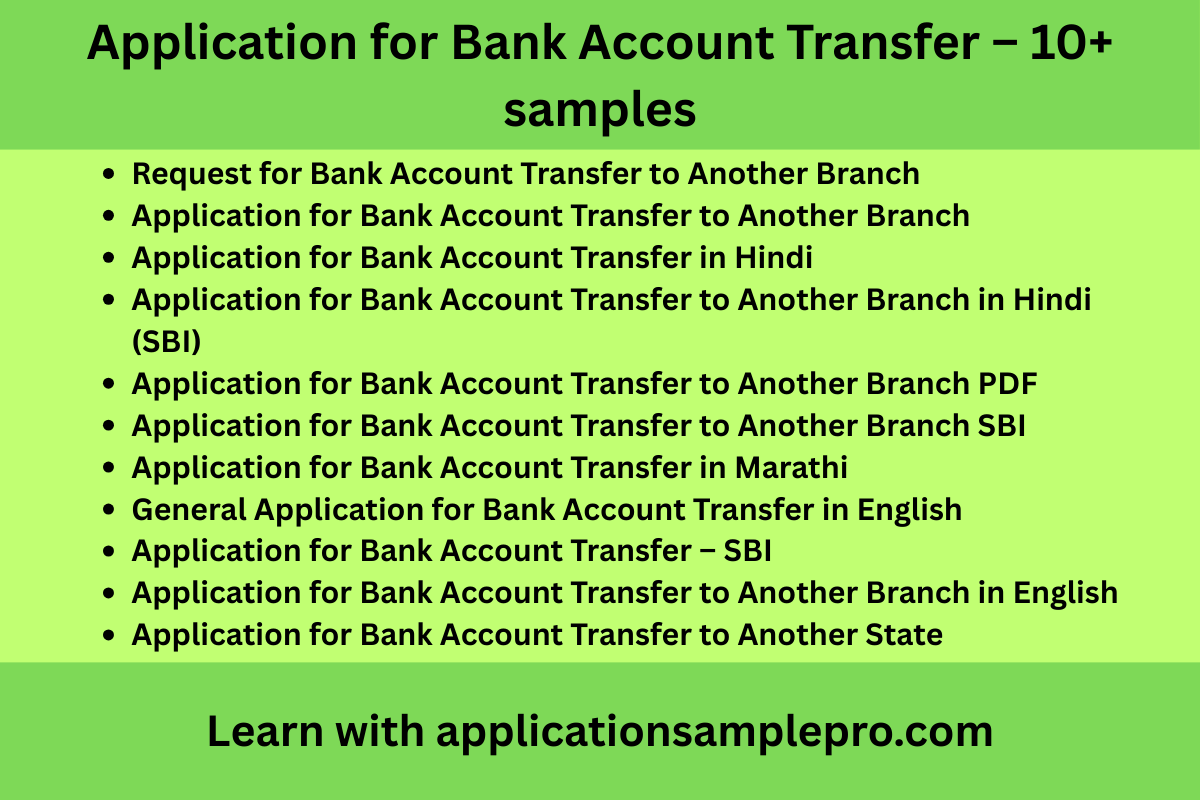 Application for Bank Account Transfer – 10+ samples

- Request for Bank Account Transfer to Another Branch
- Application for Bank Account Transfer to Another Branch
- Application for Bank Account Transfer in Hindi
- Application for Bank Account Transfer to Another Branch in Hindi (SBI)
- Application for Bank Account Transfer to Another Branch PDF
- Application for Bank Account Transfer to Another Branch SBI
- Application for Bank Account Transfer in Marathi
- General Application for Bank Account Transfer in English
- Application for Bank Account Transfer – SBI
- Application for Bank Account Transfer to Another Branch in English
- Application for Bank Account Transfer to Another State

Learn with applicationsamplepro.com